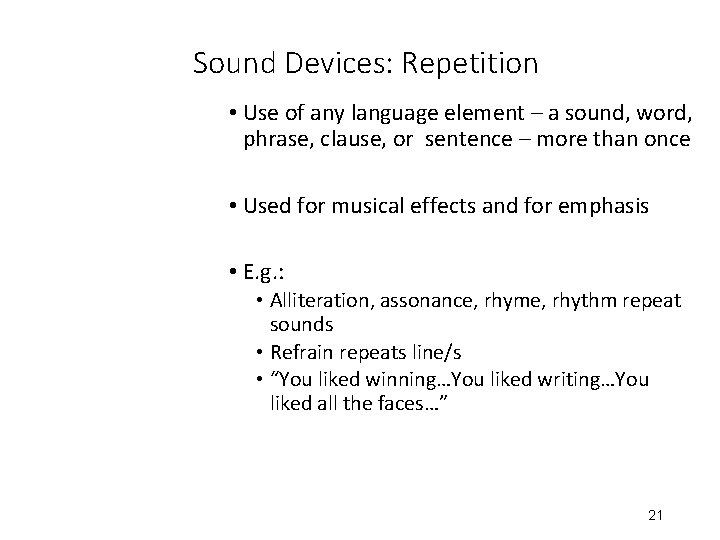 Sound Devices: Repetition

• Use of any language element – a sound, word, phrase, clause, or sentence – more than once

• Used for musical effects and for emphasis

• E.g.:
  • Alliteration, assonance, rhyme, rhythm repeat sounds
  • Refrain repeats line/s
  • “You liked winning…You liked writing…You liked all the faces…”

21